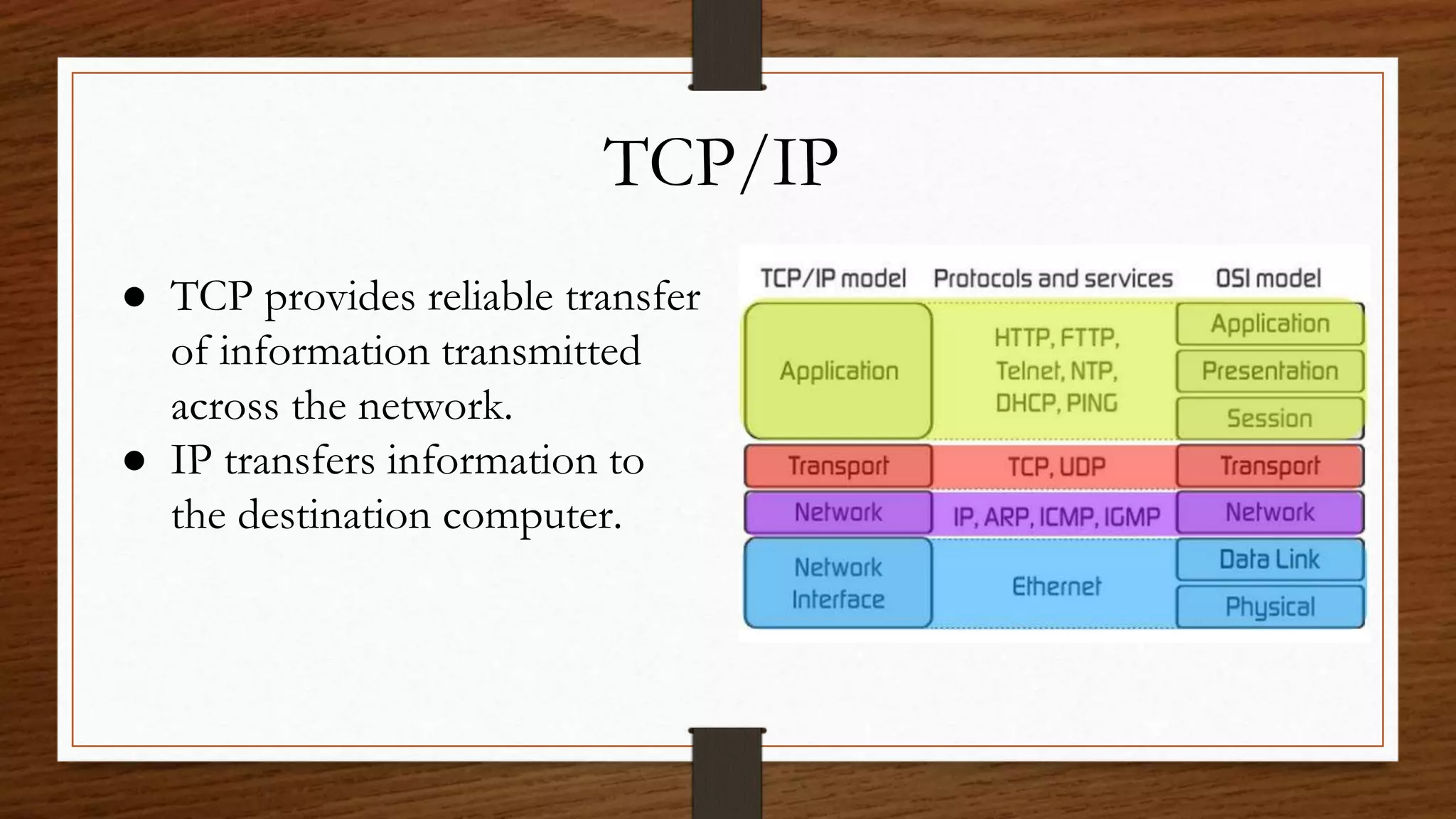 TCP/IP

● TCP provides reliable transfer of information transmitted across the network.
● IP transfers information to the destination computer.

| TCP/IP model | Protocols and services | OSI model |
|---|---|---|
| Application | HTTP, FTTP, Telnet, NTP, DHCP, PING | Application |
| | | Presentation |
| | | Session |
| Transport | TCP, UDP | Transport |
| Network | IP, ARP, ICMP, IGMP | Network |
| Network Interface | Ethernet | Data Link |
| | | Physical |